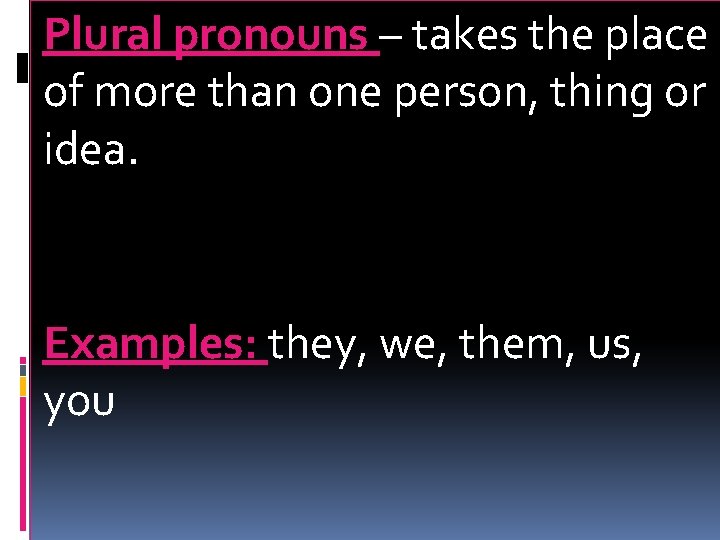 Plural pronouns – takes the place of more than one person, thing or idea.

Examples: they, we, them, us, you